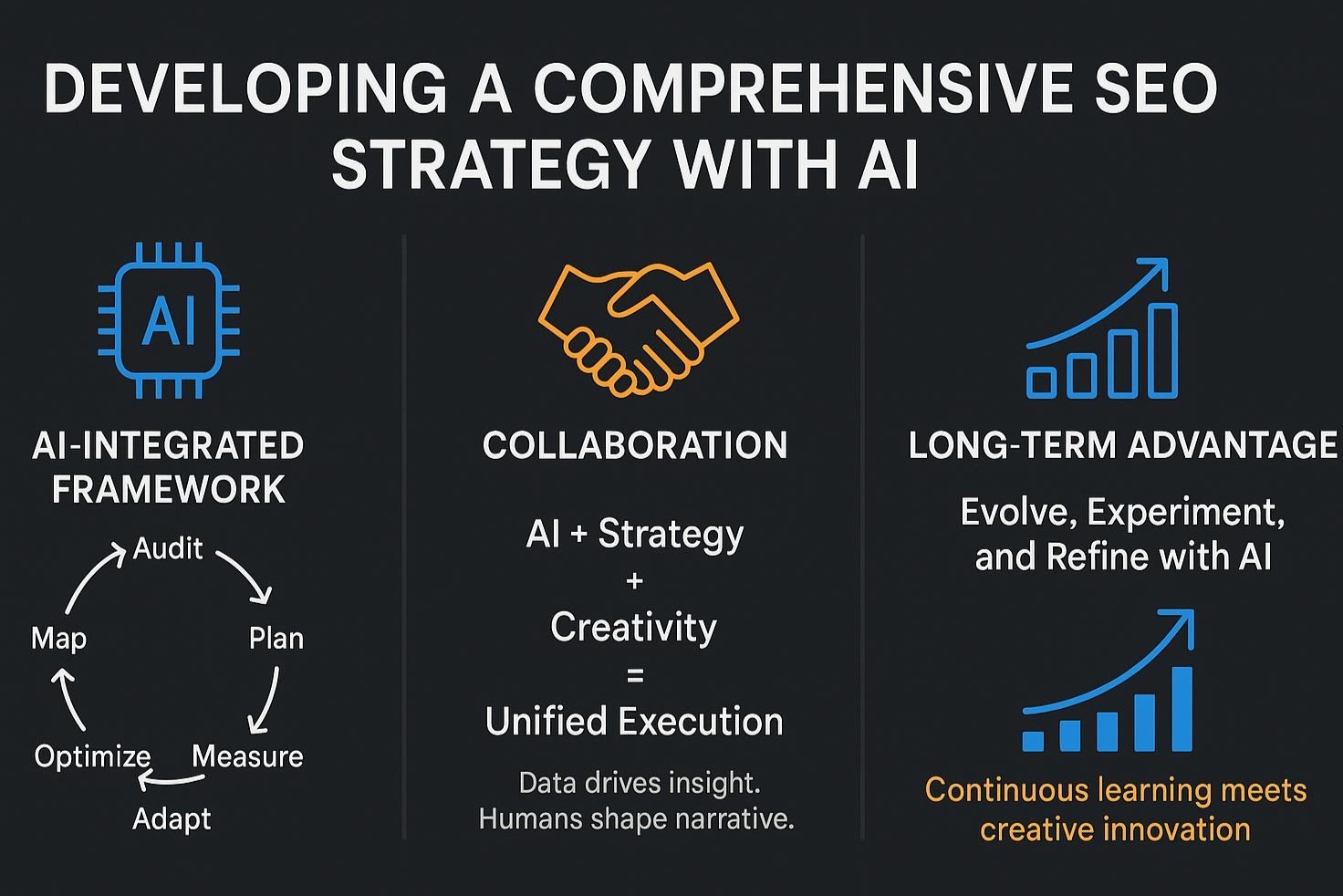 DEVELOPING A COMPREHENSIVE SEO STRATEGY WITH AI

AI

AI-INTEGRATED FRAMEWORK

Audit
Plan
Measure
Adapt
Optimize
Map

COLLABORATION

AI + Strategy
+
Creativity
=
Unified Execution

Data drives insight.
Humans shape narrative.

LONG-TERM ADVANTAGE

Evolve, Experiment, and Refine with AI

Continuous learning meets creative innovation